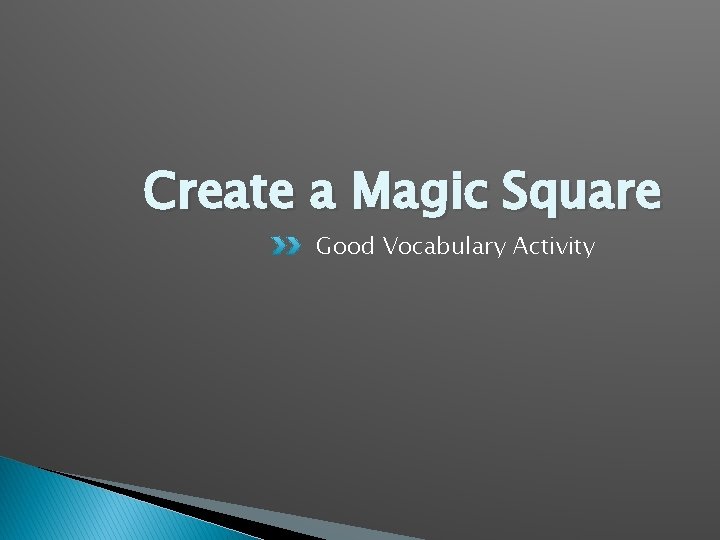 Create a Magic Square

Good Vocabulary Activity